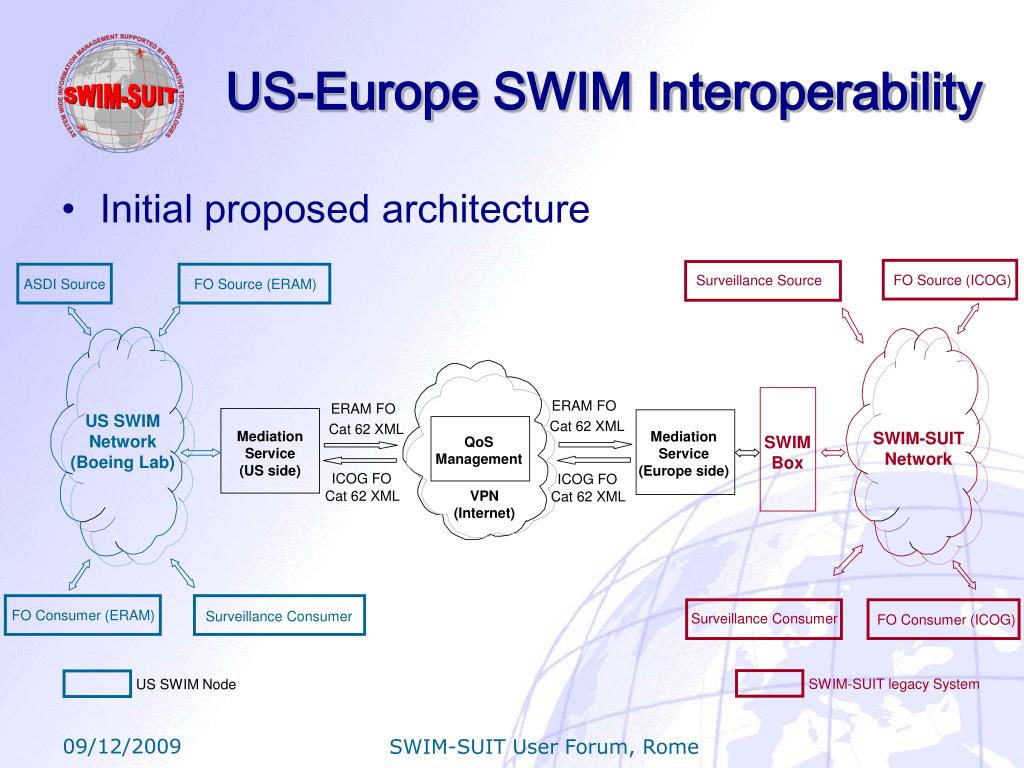 SYSTEM WIDE INFORMATION MANAGEMENT SUPPORTED BY INNOVATIVE TECHNOLOGIES
SWIM-SUIT

US-Europe SWIM Interoperability

• Initial proposed architecture

ASDI Source

FO Source (ERAM)

Surveillance Source

FO Source (ICOG)

US SWIM Network (Boeing Lab)

Mediation Service (US side)

ERAM FO Cat 62 XML

ICOG FO Cat 62 XML

QoS Management

VPN (Internet)

ERAM FO Cat 62 XML

ICOG FO Cat 62 XML

Mediation Service (Europe side)

SWIM Box

SWIM-SUIT Network

FO Consumer (ERAM)

Surveillance Consumer

Surveillance Consumer

FO Consumer (ICOG)

US SWIM Node

SWIM-SUIT legacy System

09/12/2009

SWIM-SUIT User Forum, Rome